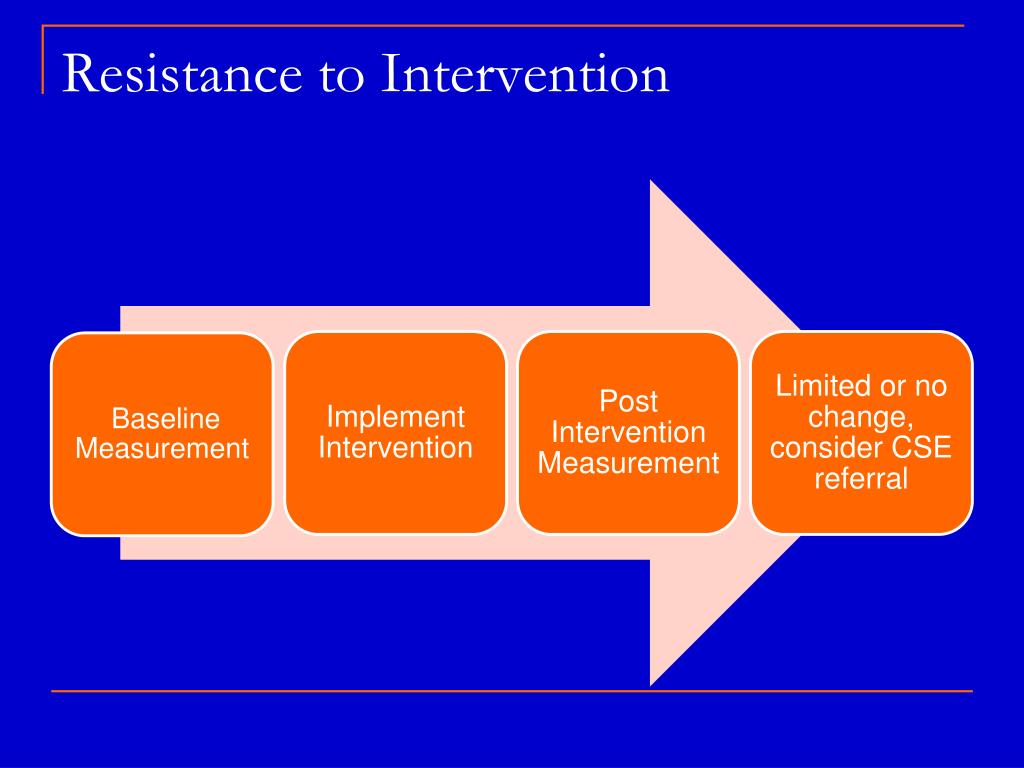 Resistance to Intervention

Baseline Measurement

Implement Intervention

Post Intervention Measurement

Limited or no change, consider CSE referral